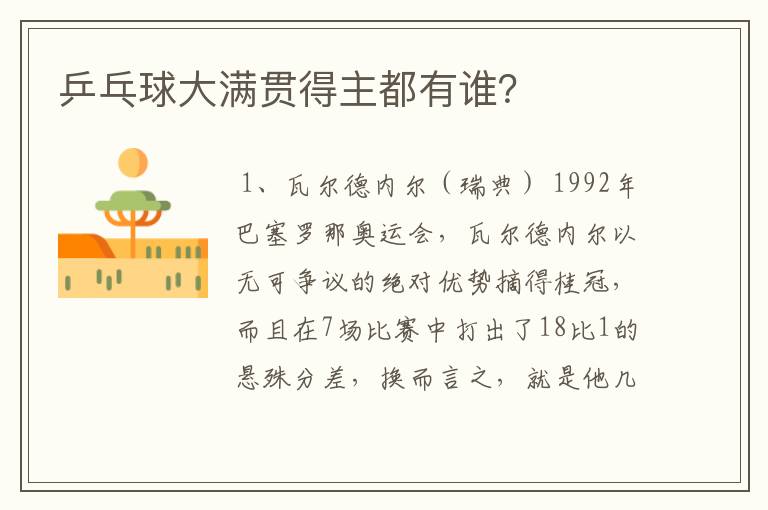 乒乓球大满贯得主都有谁?

1、瓦尔德内尔（瑞典）1992年巴塞罗那奥运会，瓦尔德内尔以无可争议的绝对优势摘得桂冠，而且在7场比赛中打出了18比1的悬殊分差，换而言之，就是他几